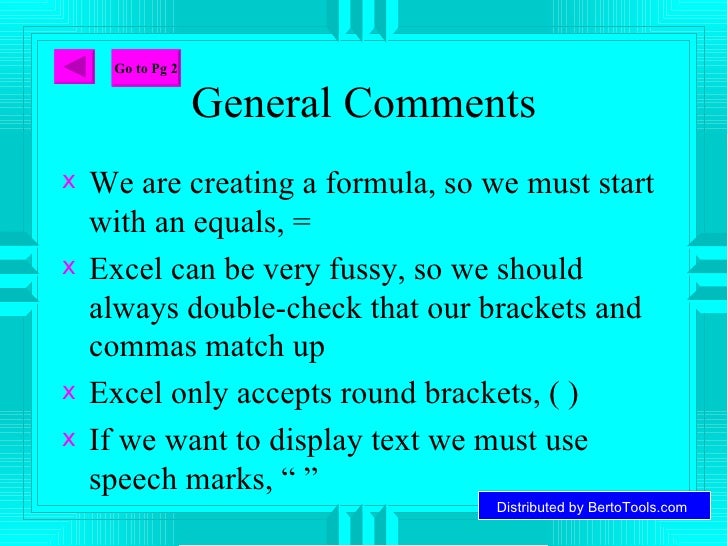 Go to Pg 2

General Comments

We are creating a formula, so we must start with an equals, =

Excel can be very fussy, so we should always double-check that our brackets and commas match up

Excel only accepts round brackets, ( )

If we want to display text we must use speech marks, “ ”

Distributed by BertoTools.com